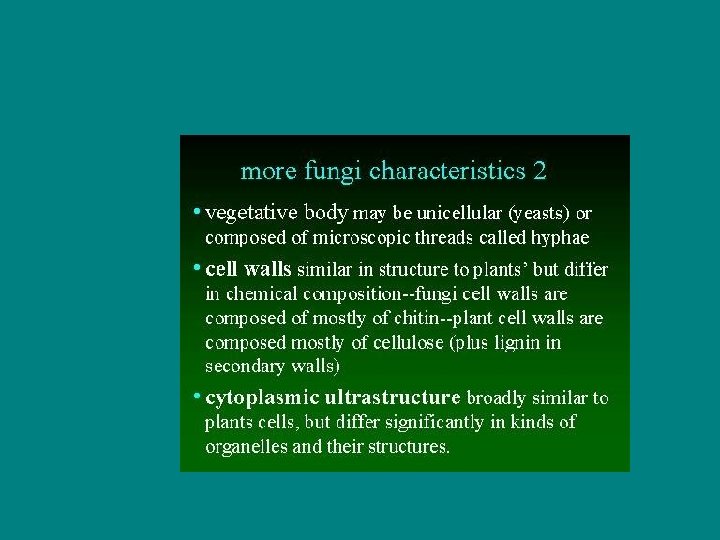 more fungi characteristics 2

• vegetative body may be unicellular (yeasts) or composed of microscopic threads called hyphae

• cell walls similar in structure to plants' but differ in chemical composition--fungi cell walls are composed of mostly of chitin--plant cell walls are composed mostly of cellulose (plus lignin in secondary walls)

• cytoplasmic ultrastructure broadly similar to plants cells, but differ significantly in kinds of organelles and their structures.